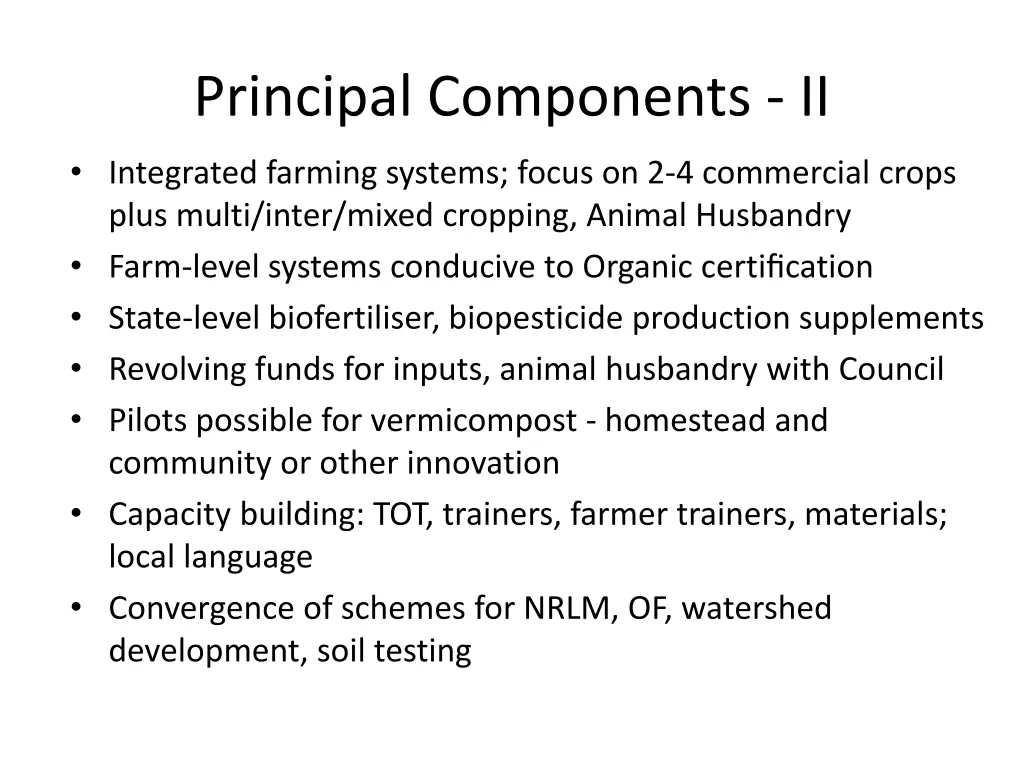 Principal Components - II

• Integrated farming systems; focus on 2-4 commercial crops plus multi/inter/mixed cropping, Animal Husbandry
• Farm-level systems conducive to Organic certification
• State-level biofertiliser, biopesticide production supplements
• Revolving funds for inputs, animal husbandry with Council
• Pilots possible for vermicompost - homestead and community or other innovation
• Capacity building: TOT, trainers, farmer trainers, materials; local language
• Convergence of schemes for NRLM, OF, watershed development, soil testing